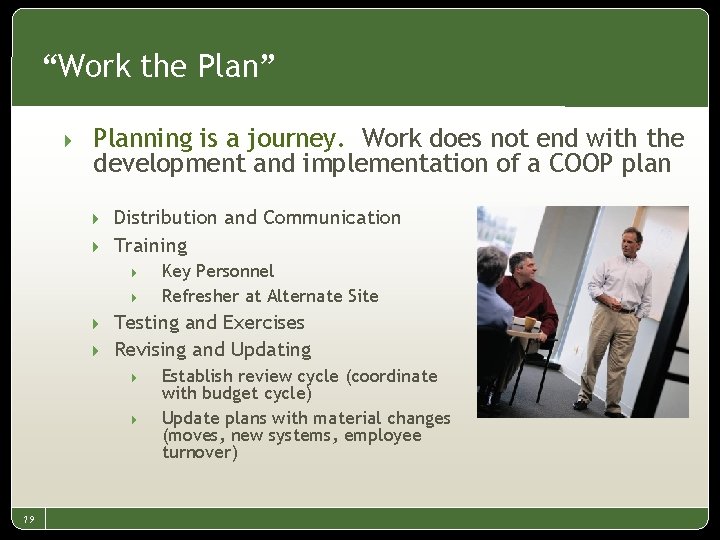 “Work the Plan”

Planning is a journey. Work does not end with the development and implementation of a COOP plan

Distribution and Communication

Training

Key Personnel

Refresher at Alternate Site

Testing and Exercises

Revising and Updating

Establish review cycle (coordinate with budget cycle)

Update plans with material changes (moves, new systems, employee turnover)

19